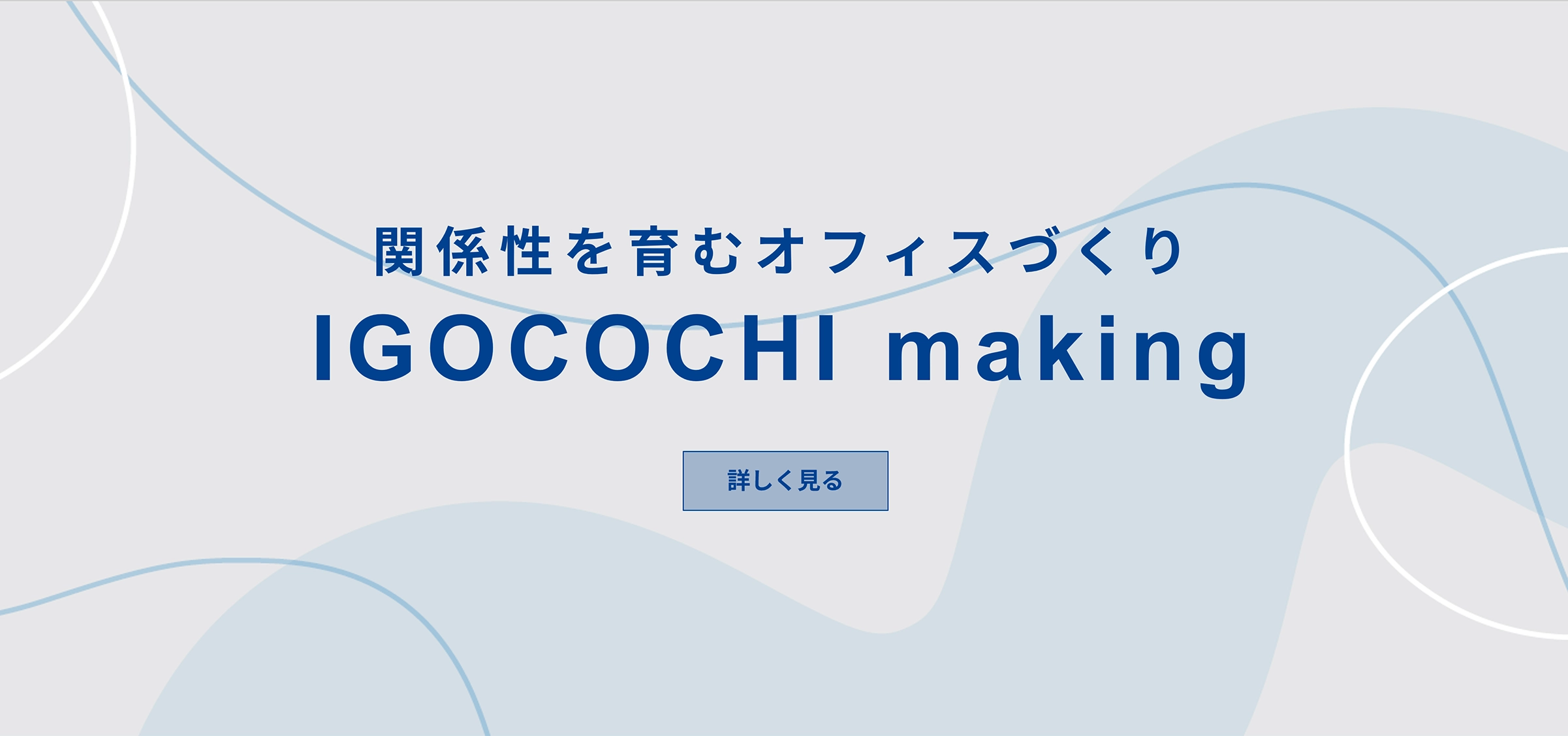 関係性を育むオフィスづくり
IGOCOCHI making

詳しく見る